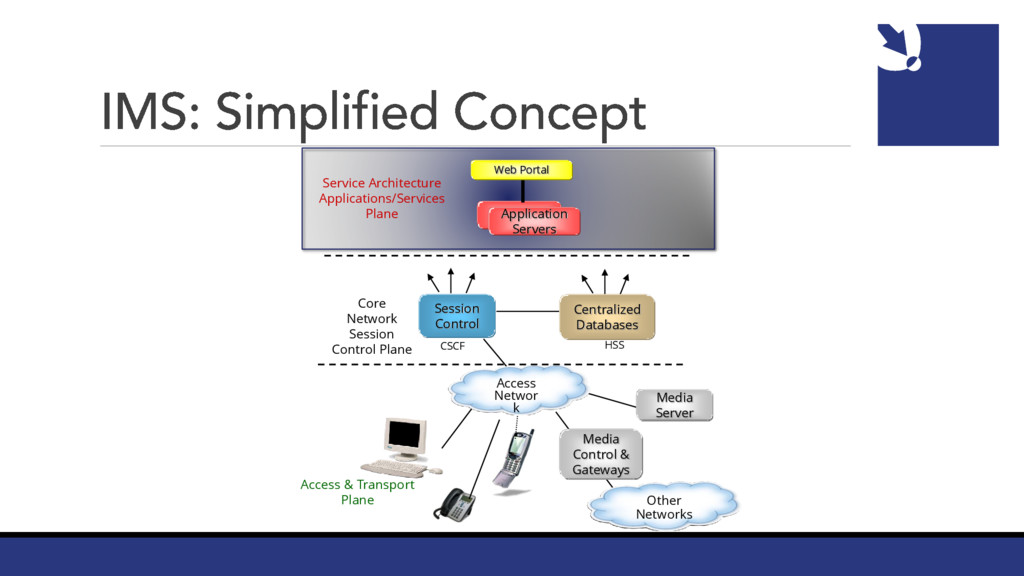 IMS: Simplified Concept

Service Architecture Applications/Services Plane

Web Portal

Application Servers

Core Network Session Control Plane

Session Control

CSCF

Centralized Databases

HSS

Access Networ k

Media Server

Media Control & Gateways

Access & Transport Plane

Other Networks